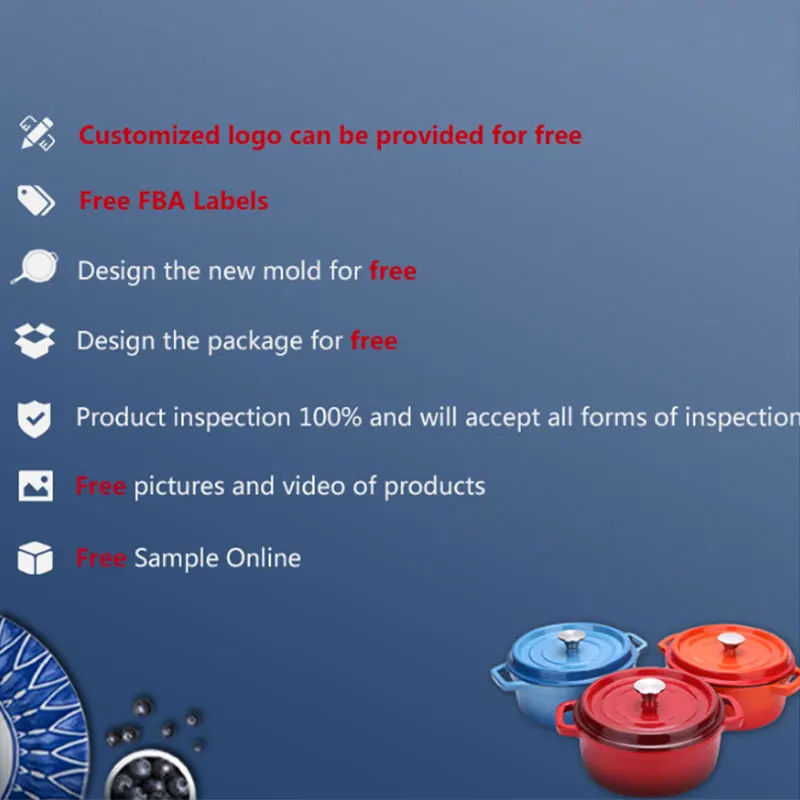 Customized logo can be provided for free

Free FBA Labels

Design the new mold for free

Design the package for free

Product inspection 100% and will accept all forms of inspection

Free pictures and video of products

Free Sample Online